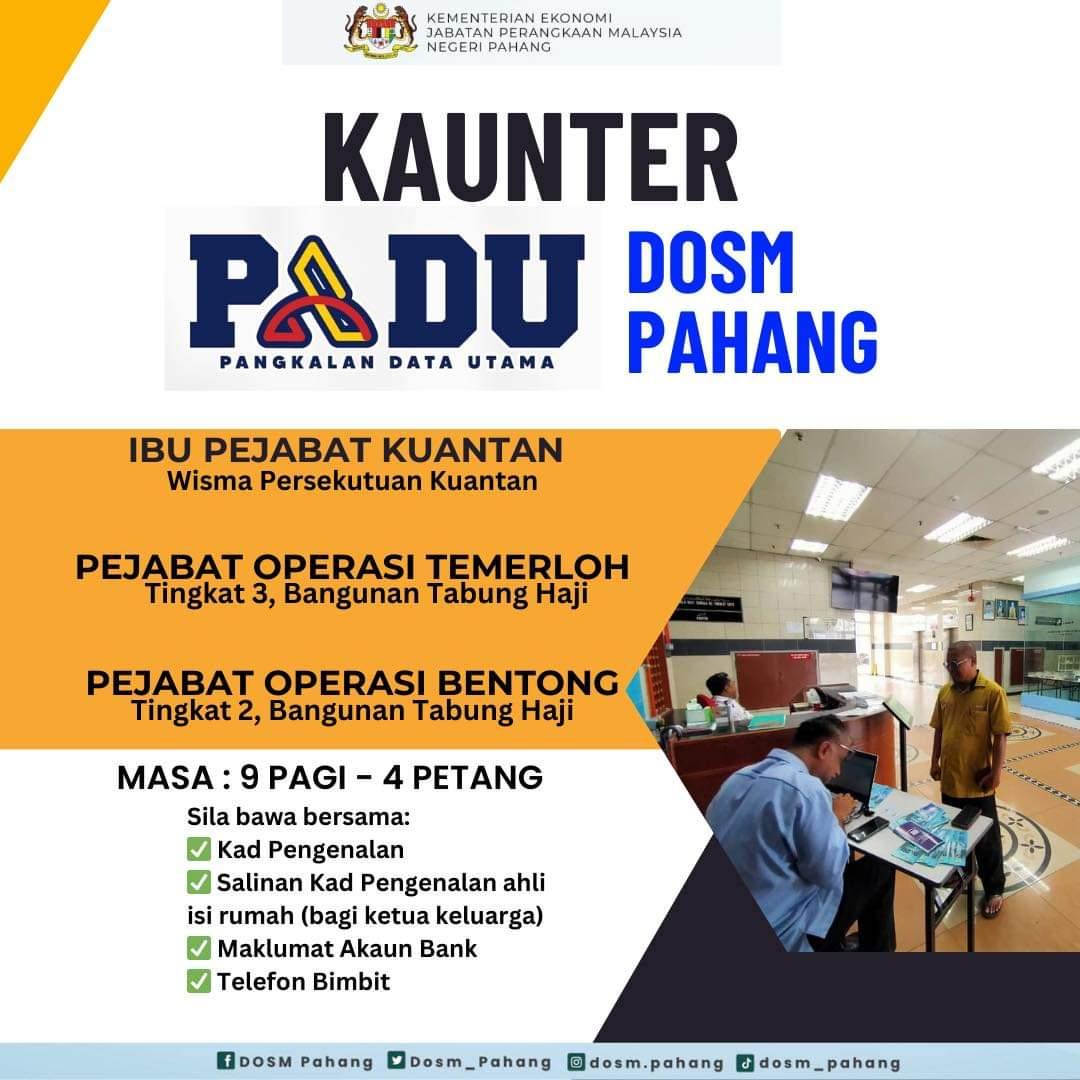 KEMENTERIAN EKONOMI
JABATAN PERANGKAAN MALAYSIA
NEGERI PAHANG

KAUNTER

PADU
PANGKALAN DATA UTAMA

DOSM
PAHANG

IBU PEJABAT KUANTAN
Wisma Persekutuan Kuantan

PEJABAT OPERASI TEMERLOH
Tingkat 3, Bangunan Tabung Haji

PEJABAT OPERASI BENTONG
Tingkat 2, Bangunan Tabung Haji

MASA : 9 PAGI - 4 PETANG

Sila bawa bersama:
✅ Kad Pengenalan
✅ Salinan Kad Pengenalan ahli isi rumah (bagi ketua keluarga)
✅ Maklumat Akaun Bank
✅ Telefon Bimbit

DOSM Pahang Dosm_Pahang dosm.pahang dosm_pahang